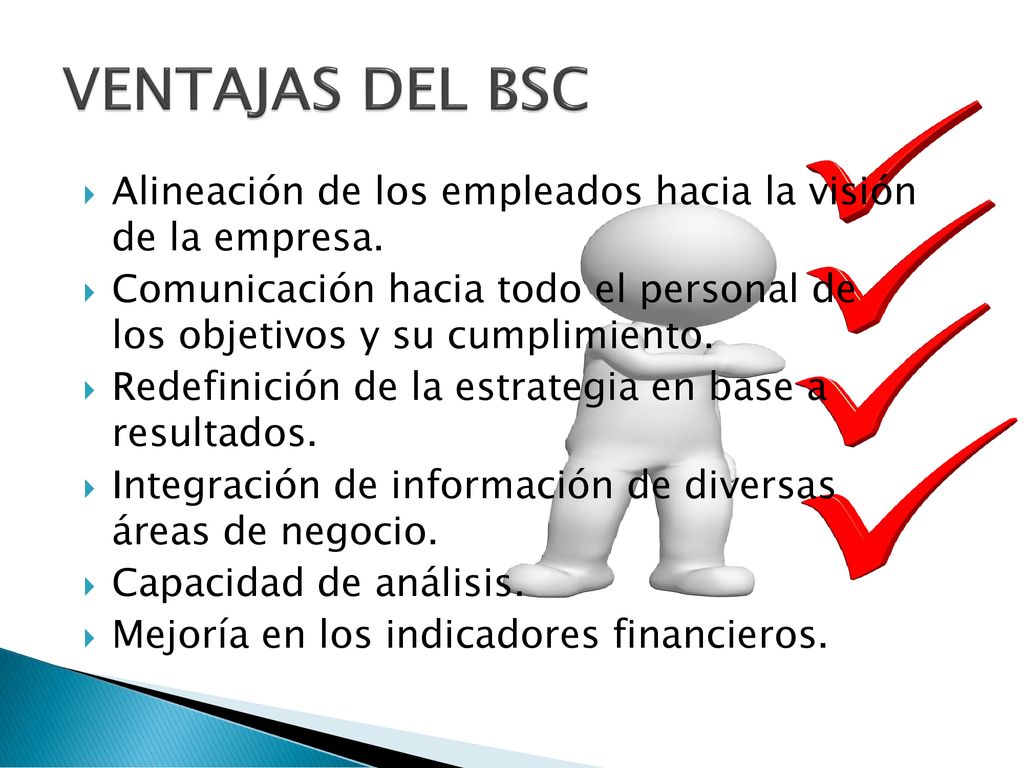 VENTAJAS DEL BSC

Alineación de los empleados hacia la visión de la empresa.

Comunicación hacia todo el personal de los objetivos y su cumplimiento.

Redefinición de la estrategia en base a resultados.

Integración de información de diversas áreas de negocio.

Capacidad de análisis.

Mejoría en los indicadores financieros.